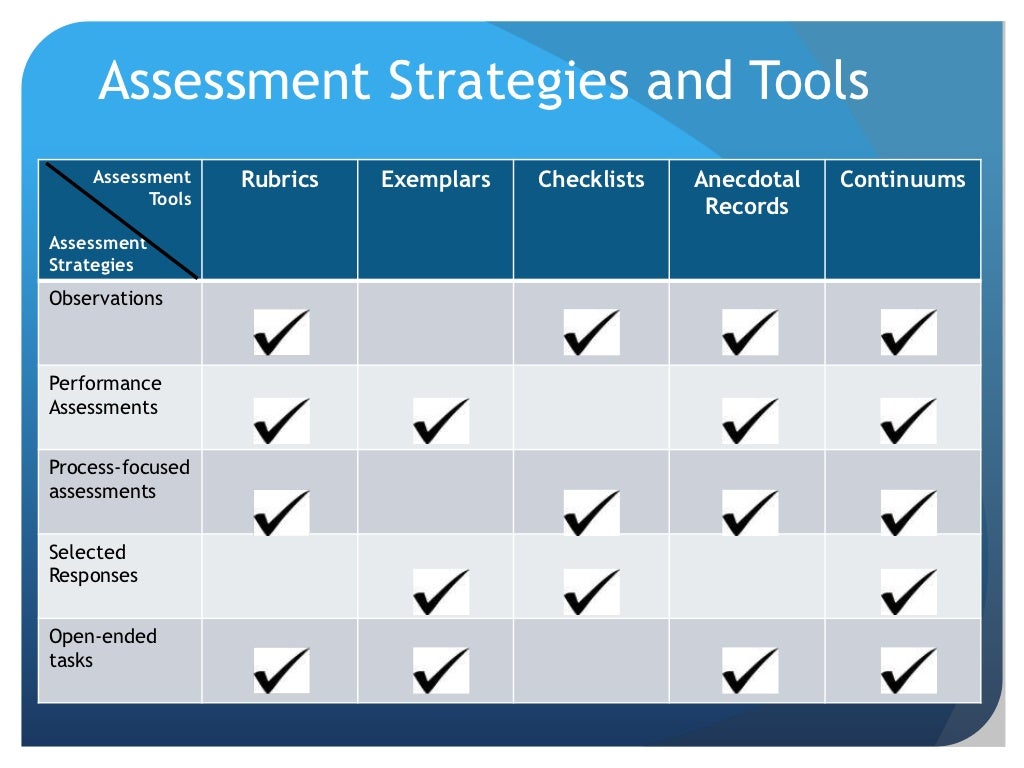 Assessment Strategies and Tools

| Assessment Tools / Assessment Strategies | Rubrics | Exemplars | Checklists | Anecdotal Records | Continuums |
|---|---|---|---|---|---|
| Observations | ✓ | | ✓ | ✓ | ✓ |
| Performance Assessments | ✓ | ✓ | | ✓ | ✓ |
| Process-focused assessments | ✓ | | ✓ | ✓ | ✓ |
| Selected Responses | | ✓ | ✓ | | ✓ |
| Open-ended tasks | ✓ | ✓ | | ✓ | ✓ |